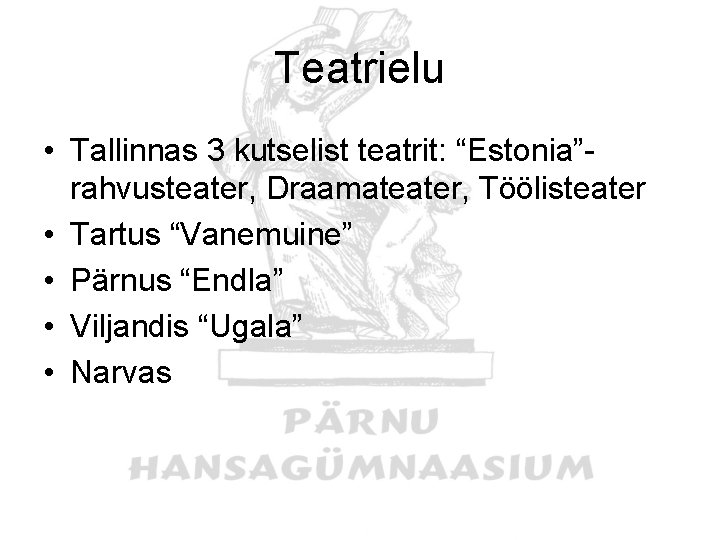 Teatrielu

• Tallinnas 3 kutselist teatrit: “Estonia”- rahvusteater, Draamateater, Töölisteater
• Tartus “Vanemuine”
• Pärnus “Endla”
• Viljandis “Ugala”
• Narvas

PÄRNU
HANSAGÜMNAASIUM